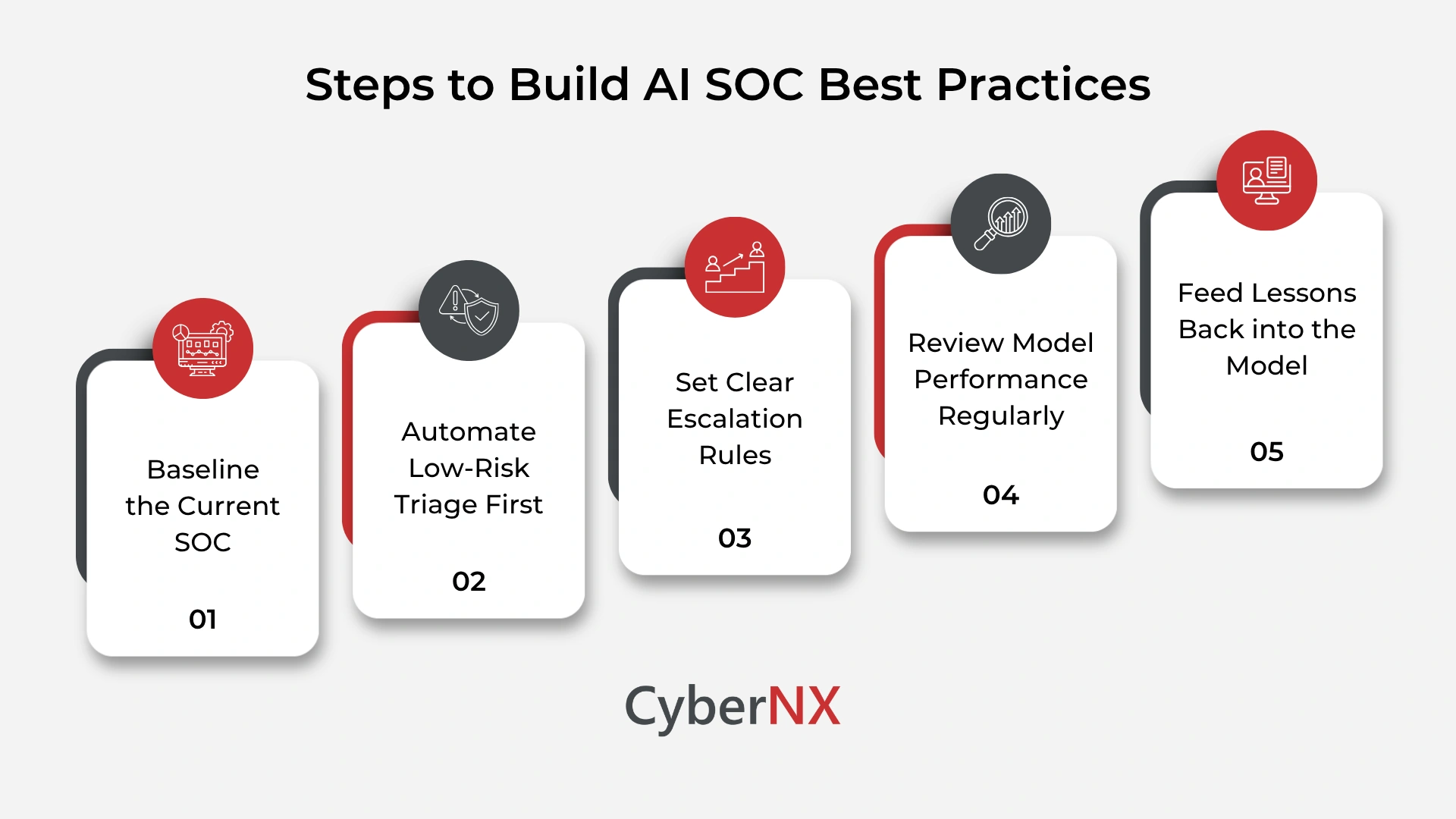 Steps to Build AI SOC Best Practices

Baseline the Current SOC

01

Automate Low-Risk Triage First

02

Set Clear Escalation Rules

03

Review Model Performance Regularly

04

Feed Lessons Back into the Model

05

CyberNX